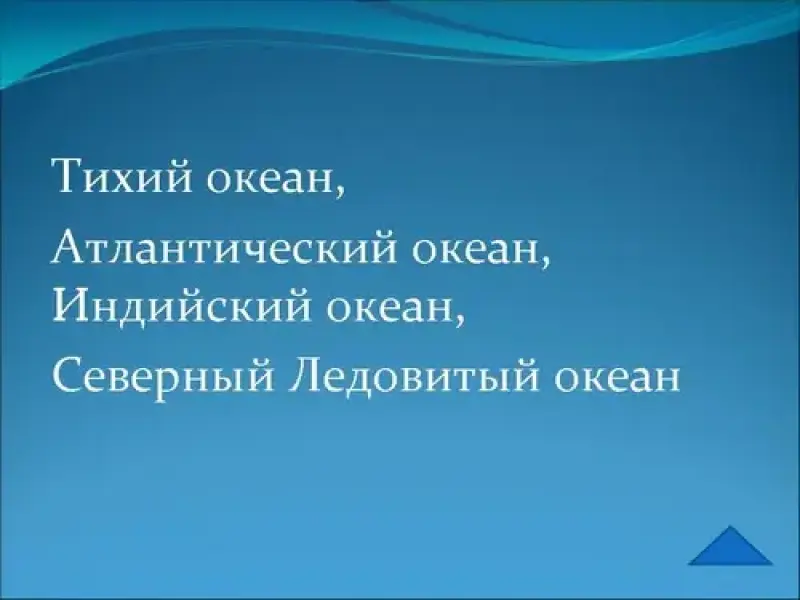 Тихий океан,

Атлантический океан,
Индийский океан,

Северный Ледовитый океан